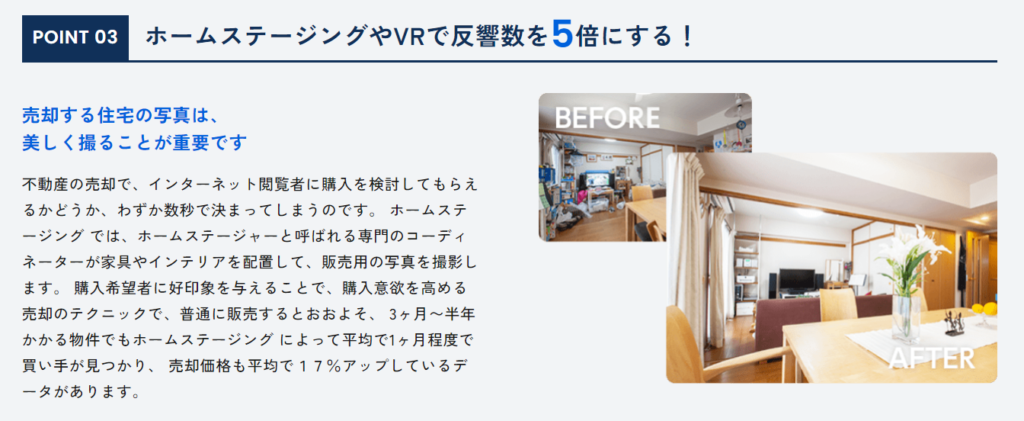 POINT 03 ホームステージングやVRで反響数を5倍にする！

売却する住宅の写真は、
美しく撮ることが重要です

不動産の売却で、インターネット閲覧者に購入を検討してもらえるかどうか、わずか数秒で決まってしまうのです。 ホームステージング では、ホームステージャーと呼ばれる専門のコーディネーターが家具やインテリアを配置して、販売用の写真を撮影します。 購入希望者に好印象を与えることで、購入意欲を高める売却のテクニックで、普通に販売するとおおよそ、 3ヶ月～半年かかる物件でもホームステージング によって平均で1ヶ月程度で買い手が見つかり、 売却価格も平均で１７%アップしているデータがあります。

BEFORE

AFTER